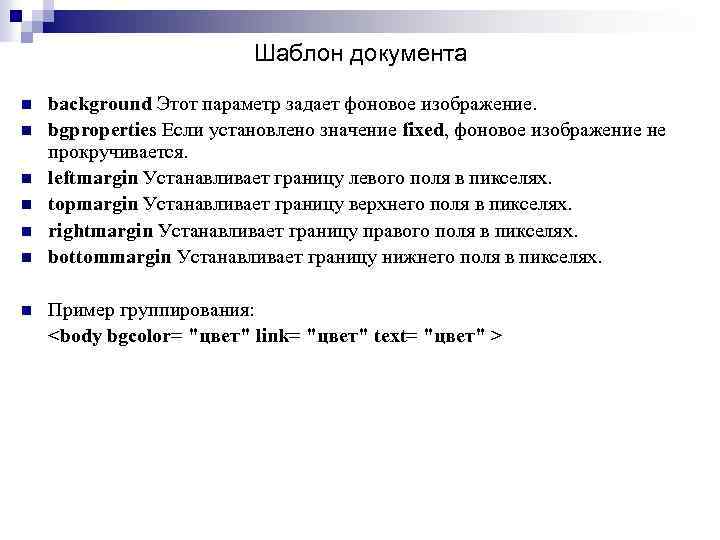 Шаблон документа

background Этот параметр задает фоновое изображение.

bgproperties Если установлено значение fixed, фоновое изображение не прокручивается.

leftmargin Устанавливает границу левого поля в пикселях.

topmargin Устанавливает границу верхнего поля в пикселях.

rightmargin Устанавливает границу правого поля в пикселях.

bottommargin Устанавливает границу нижнего поля в пикселях.

Пример группирования:
<body bgcolor= "цвет" link= "цвет" text= "цвет" >